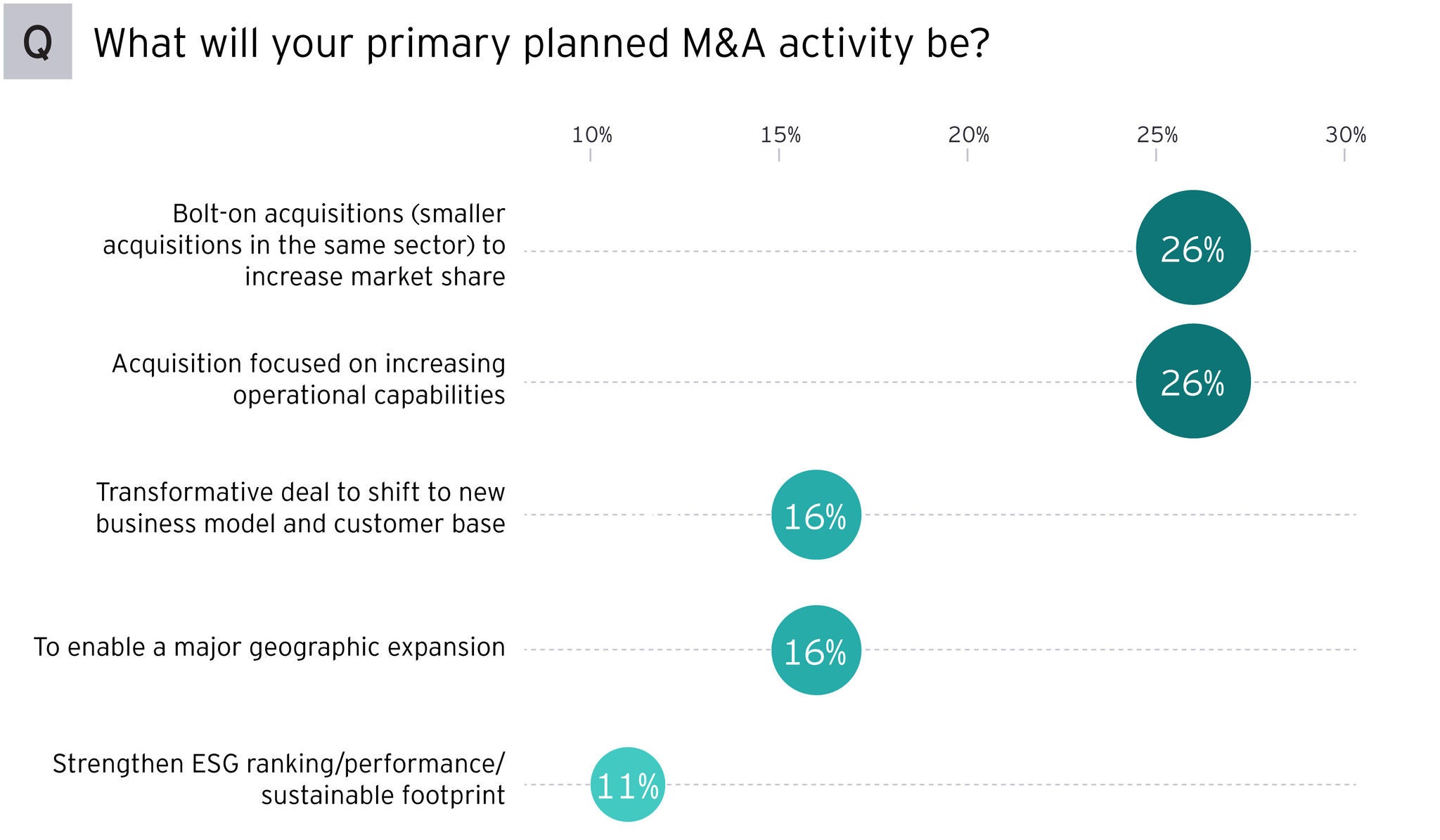 Q What will your primary planned M&A activity be?

10% 15% 20% 25% 30%

Bolt-on acquisitions (smaller acquisitions in the same sector) to increase market share 26%

Acquisition focused on increasing operational capabilities 26%

Transformative deal to shift to new business model and customer base 16%

To enable a major geographic expansion 16%

Strengthen ESG ranking/performance/ sustainable footprint 11%